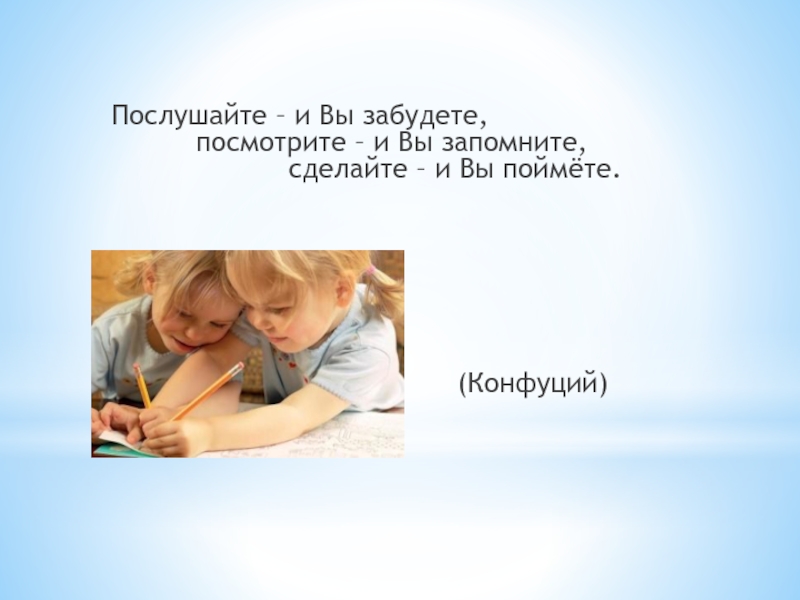 Послушайте – и Вы забудете,
посмотрите – и Вы запомните,
сделайте – и Вы поймёте.

(Конфуций)